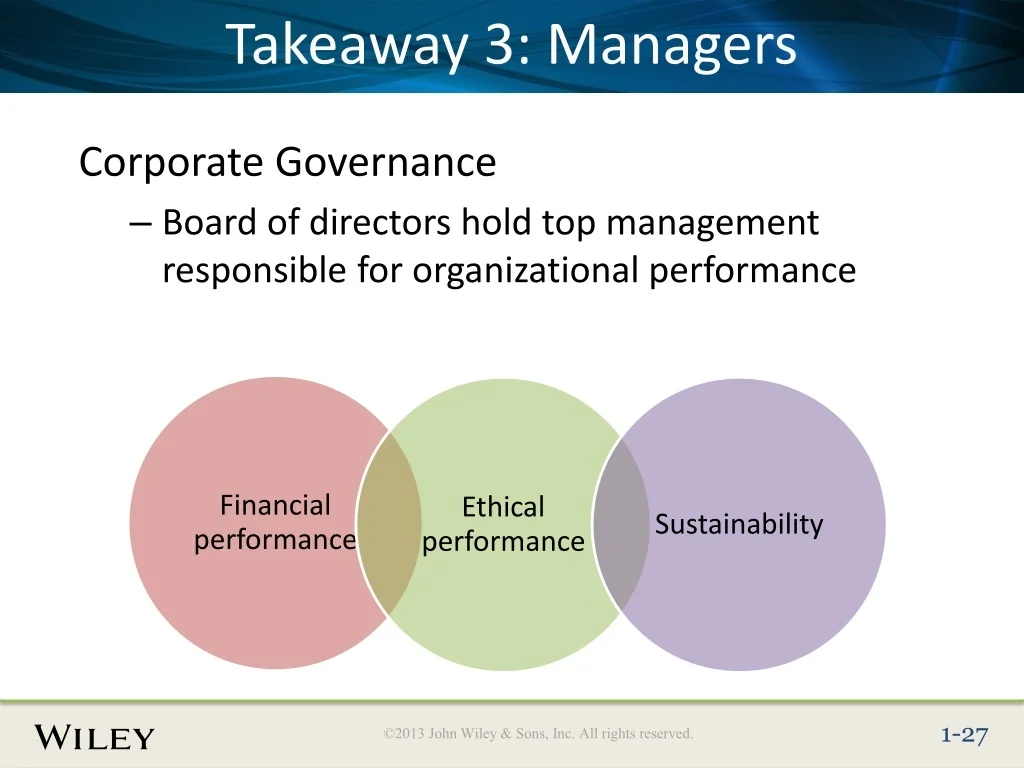 Takeaway 3: Managers

Corporate Governance

– Board of directors hold top management responsible for organizational performance

Financial performance

Ethical performance

Sustainability

WILEY

©2013 John Wiley & Sons, Inc. All rights reserved.

1-27